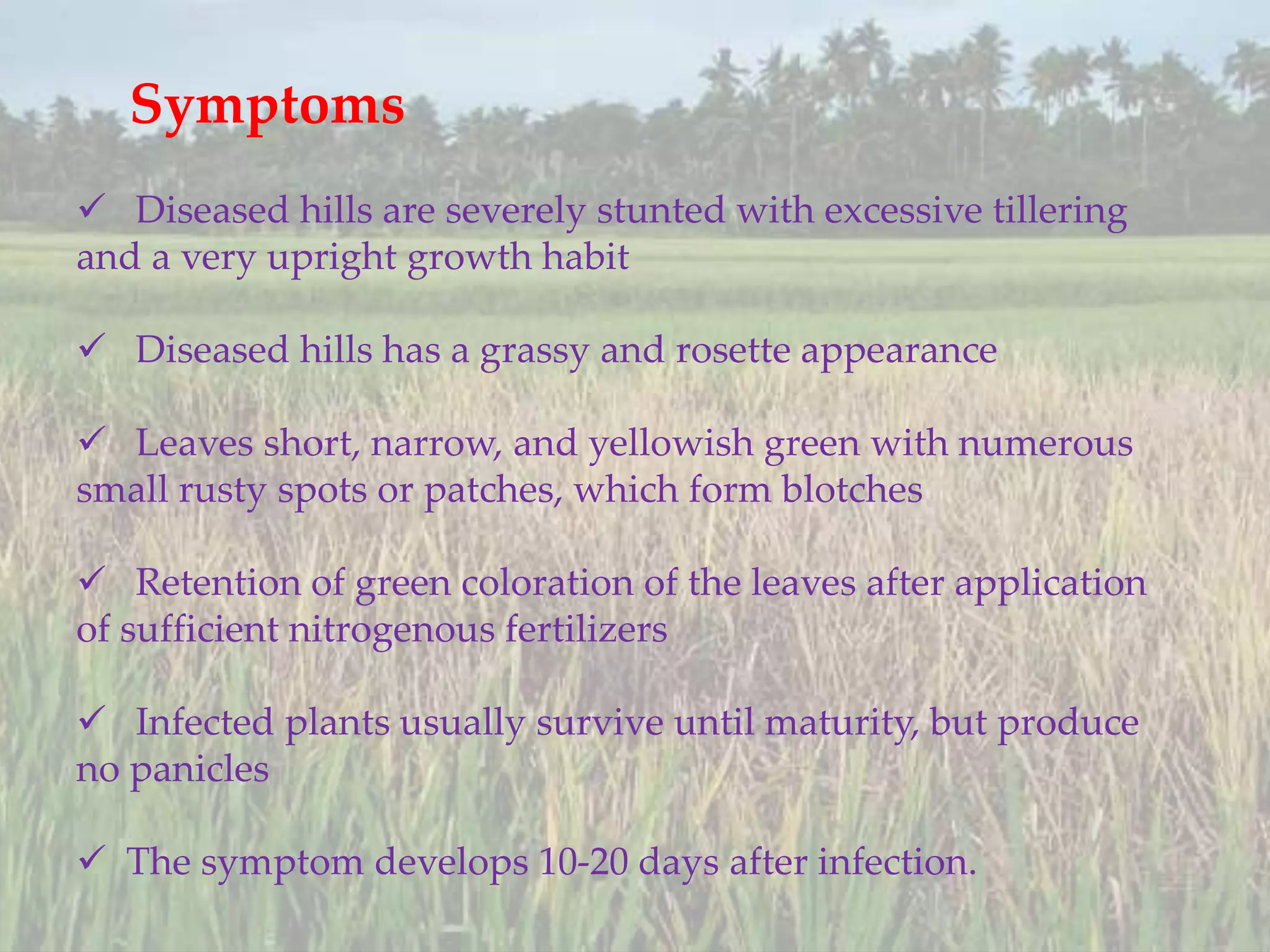 Symptoms

✓ Diseased hills are severely stunted with excessive tillering and a very upright growth habit

✓ Diseased hills has a grassy and rosette appearance

✓ Leaves short, narrow, and yellowish green with numerous small rusty spots or patches, which form blotches

✓ Retention of green coloration of the leaves after application of sufficient nitrogenous fertilizers

✓ Infected plants usually survive until maturity, but produce no panicles

✓ The symptom develops 10-20 days after infection.